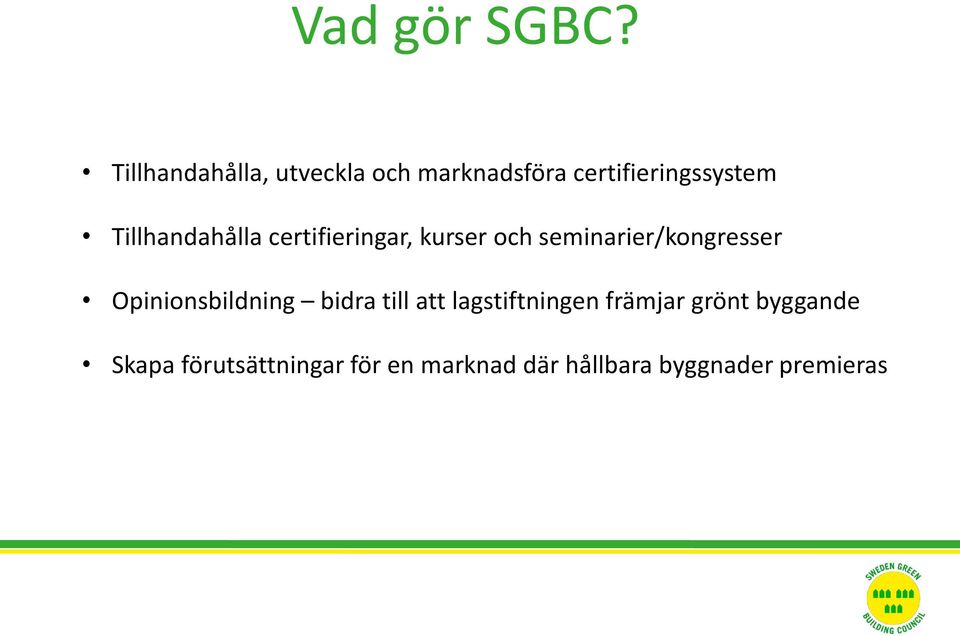 Vad gör SGBC?

• Tillhandahålla, utveckla och marknadsföra certifieringssystem

• Tillhandahålla certifieringar, kurser och seminarier/kongresser

• Opinionsbildning – bidra till att lagstiftningen främjar grönt byggande

• Skapa förutsättningar för en marknad där hållbara byggnader premieras

SWEDEN GREEN BUILDING COUNCIL